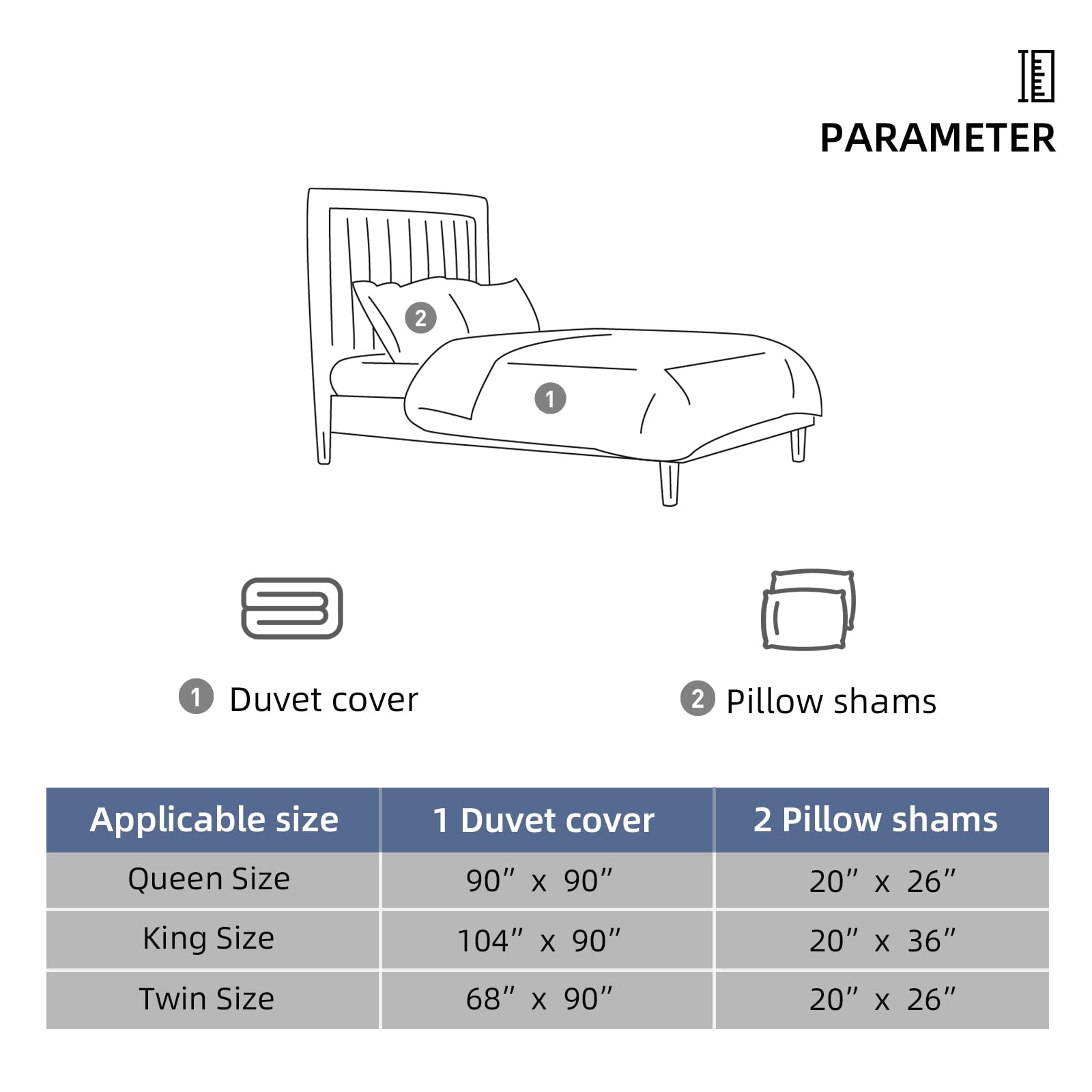 PARAMETER

2

1

1 Duvet cover

2 Pillow shams

| Applicable size | 1 Duvet cover | 2 Pillow shams |
|---|---|---|
| Queen Size | 90″ x 90″ | 20″ x 26″ |
| King Size | 104″ x 90″ | 20″ x 36″ |
| Twin Size | 68″ x 90″ | 20″ x 26″ |